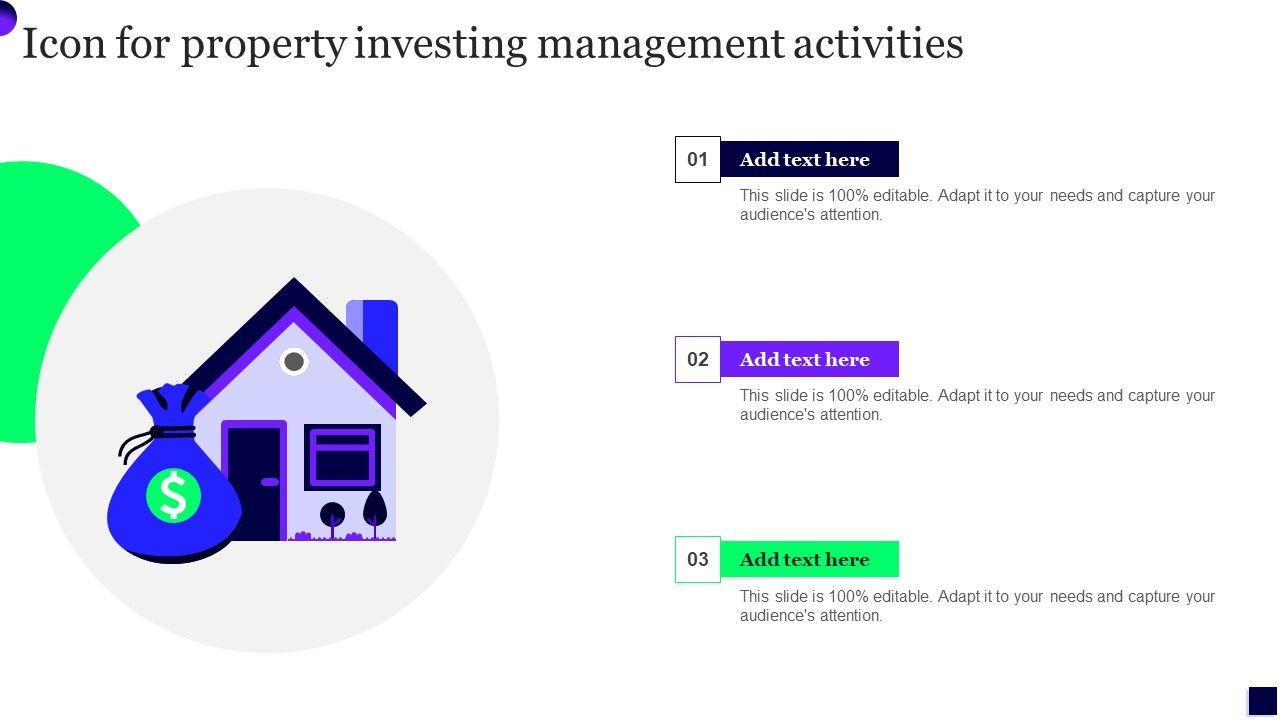 Icon for property investing management activities

$

01

Add text here

This slide is 100% editable. Adapt it to your needs and capture your audience's attention.

02

Add text here

This slide is 100% editable. Adapt it to your needs and capture your audience's attention.

03

Add text here

This slide is 100% editable. Adapt it to your needs and capture your audience's attention.